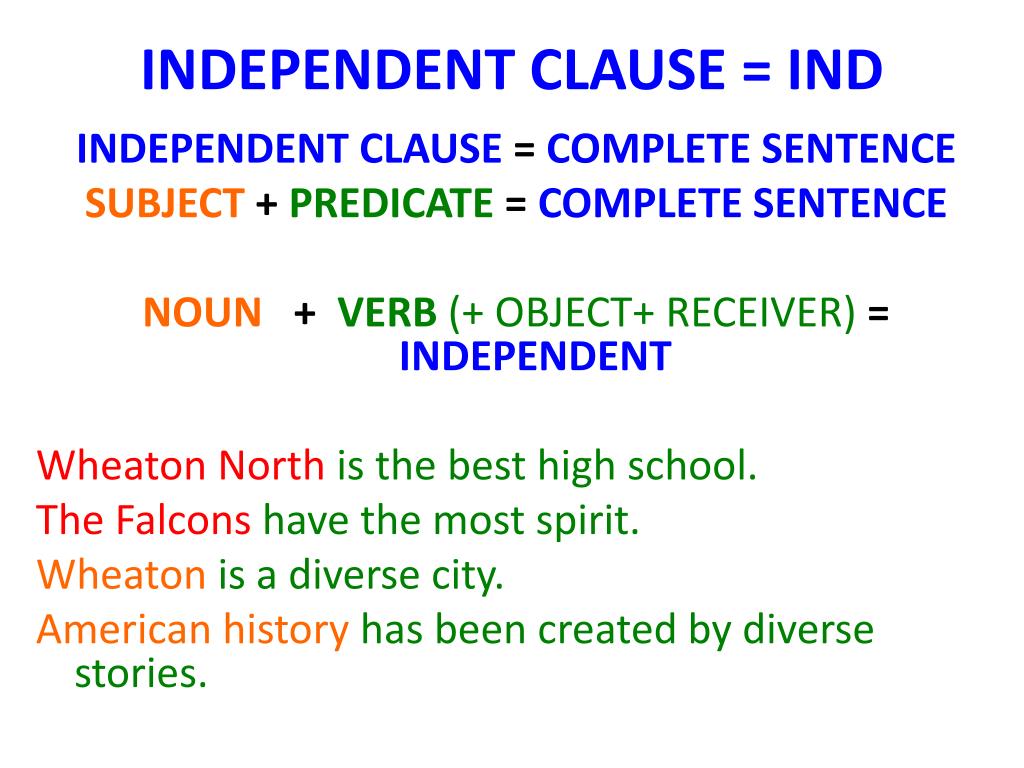 INDEPENDENT CLAUSE = IND

INDEPENDENT CLAUSE = COMPLETE SENTENCE
SUBJECT + PREDICATE = COMPLETE SENTENCE

NOUN + VERB (+ OBJECT+ RECEIVER) = INDEPENDENT

Wheaton North is the best high school.
The Falcons have the most spirit.
Wheaton is a diverse city.
American history has been created by diverse stories.